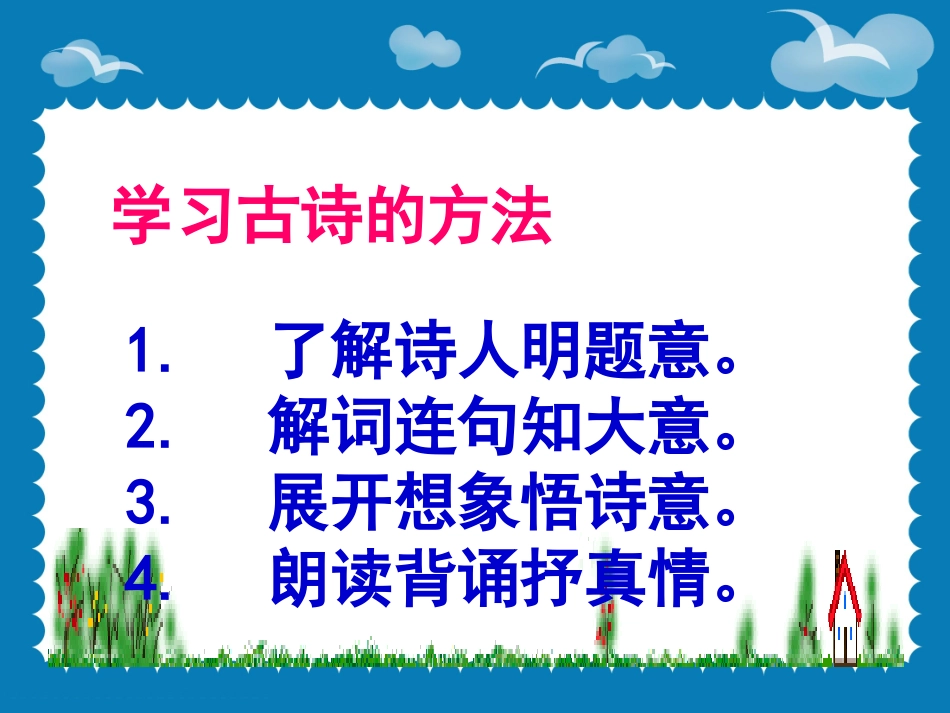 学习古诗的方法

1. 了解诗人明题意。
2. 解词连句知大意。
3. 展开想象悟诗意。
4. 朗读背诵抒真情。